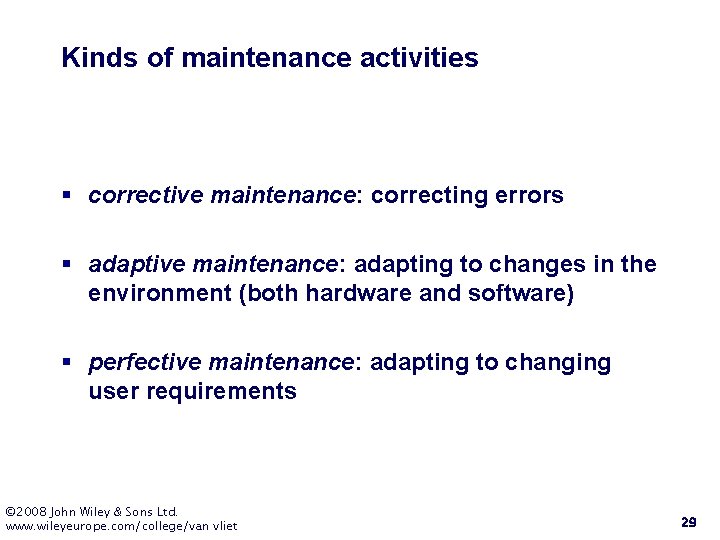 Kinds of maintenance activities

▪ corrective maintenance: correcting errors

▪ adaptive maintenance: adapting to changes in the environment (both hardware and software)

▪ perfective maintenance: adapting to changing user requirements

©2008 John Wiley & Sons Ltd.
www.wileyeurope.com/college/van vliet

29